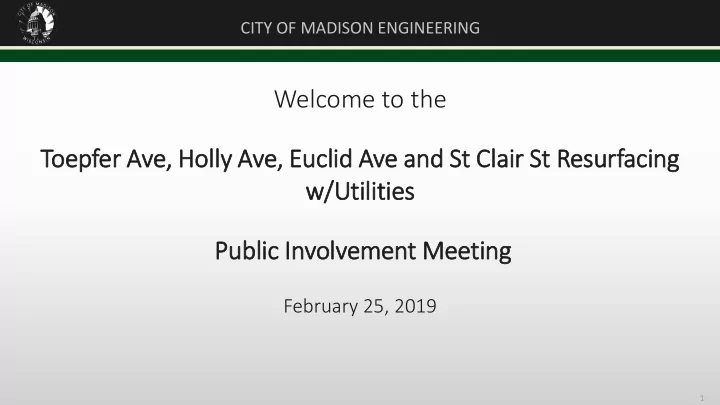 CITY OF MADISON WISCONSIN

CITY OF MADISON ENGINEERING

Welcome to the

Toepfer Ave, Holly Ave, Euclid Ave and St Clair St Resurfacing w/Utilities

Public Involvement Meeting

February 25, 2019

1